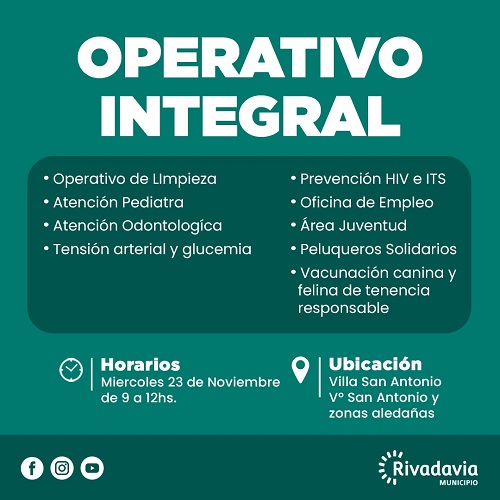 OPERATIVO INTEGRAL

• Operativo de LImpieza
• Atención Pediatra
• Atención Odontologíca
• Tensión arterial y glucemia

• Prevención HIV e ITS
• Oficina de Empleo
• Área Juventud
• Peluqueros Solidarios
• Vacunación canina y felina de tenencia responsable

Horarios
Miercoles 23 de Noviembre de 9 a 12hs.

Ubicación
Villa San Antonio
Vº San Antonio y zonas aledañas

Rivadavia
MUNICIPIO